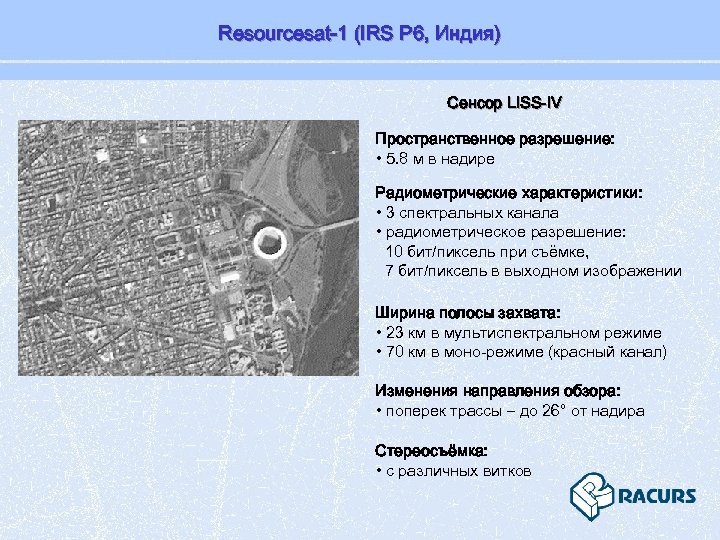 Resourcesat-1 (IRS P6, Индия)

Сенсор LISS-IV

Пространственное разрешение:
• 5.8 м в надире

Радиометрические характеристики:
• 3 спектральных канала
• радиометрическое разрешение:
10 бит/пиксель при съёмке,
7 бит/пиксель в выходном изображении

Ширина полосы захвата:
• 23 км в мультиспектральном режиме
• 70 км в моно-режиме (красный канал)

Изменения направления обзора:
• поперек трассы – до 26° от надира

Стереосъёмка:
• с различных витков

RACURS